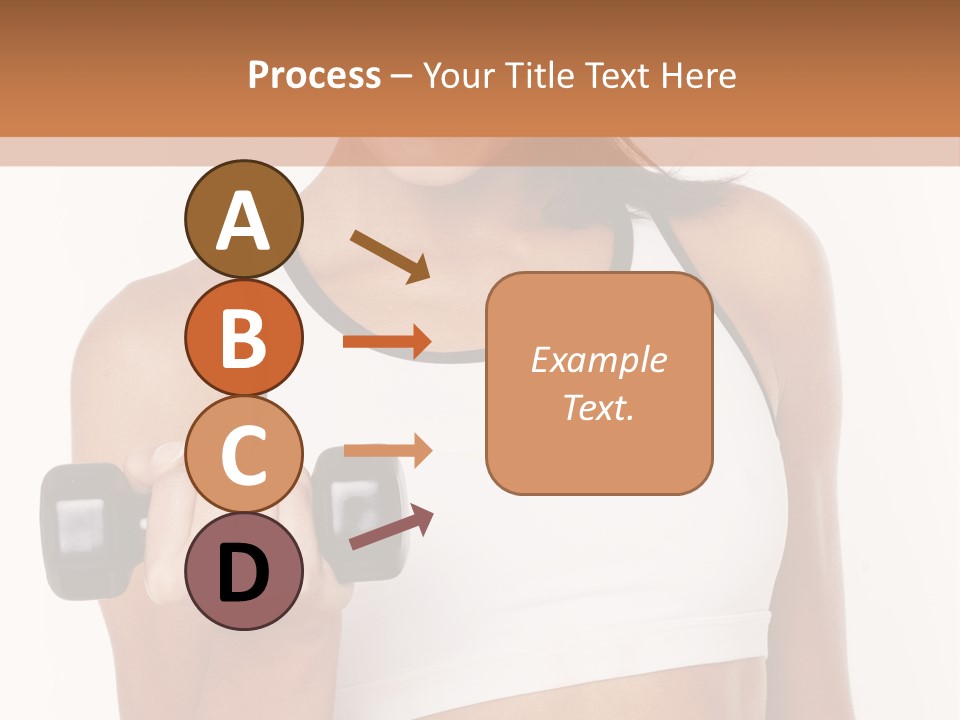 Process – Your Title Text Here

A

B

C

D

Example Text.